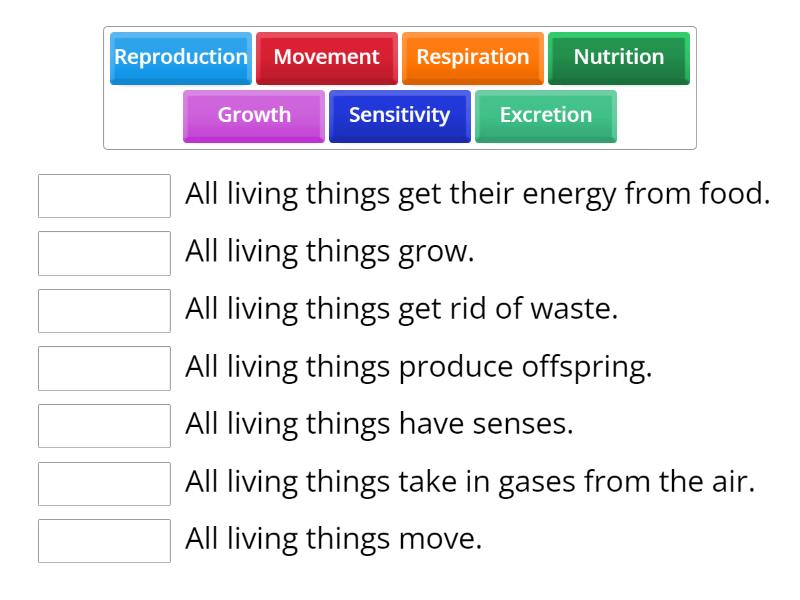 Reproduction Movement Respiration Nutrition
Growth Sensitivity Excretion

All living things get their energy from food.

All living things grow.

All living things get rid of waste.

All living things produce offspring.

All living things have senses.

All living things take in gases from the air.

All living things move.